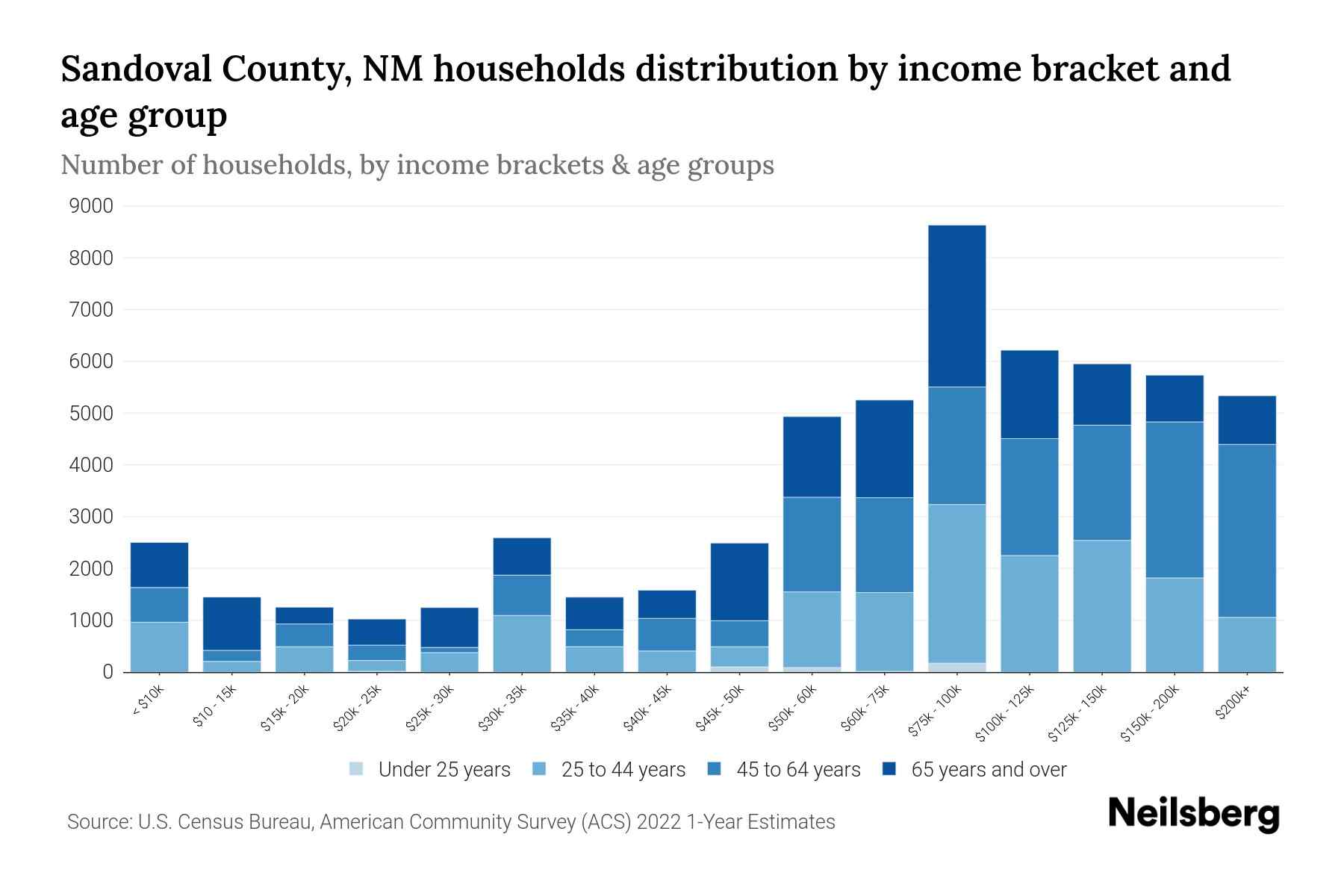 Sandoval County, NM households distribution by income bracket and age group

Number of households, by income brackets & age groups

9000
8000
7000
6000
5000
4000
3000
2000
1000
0

< $10k
$10 - 15k
$15k - 20k
$20k - 25k
$25k - 30k
$30k - 35k
$35k - 40k
$40k - 45k
$45k - 50k
$50k - 60k
$60k - 75k
$75k - 100k
$100k - 125k
$125k - 150k
$150k - 200k
$200k+

Under 25 years 25 to 44 years 45 to 64 years 65 years and over

Source: U.S. Census Bureau, American Community Survey (ACS) 2022 1-Year Estimates

Neilsberg